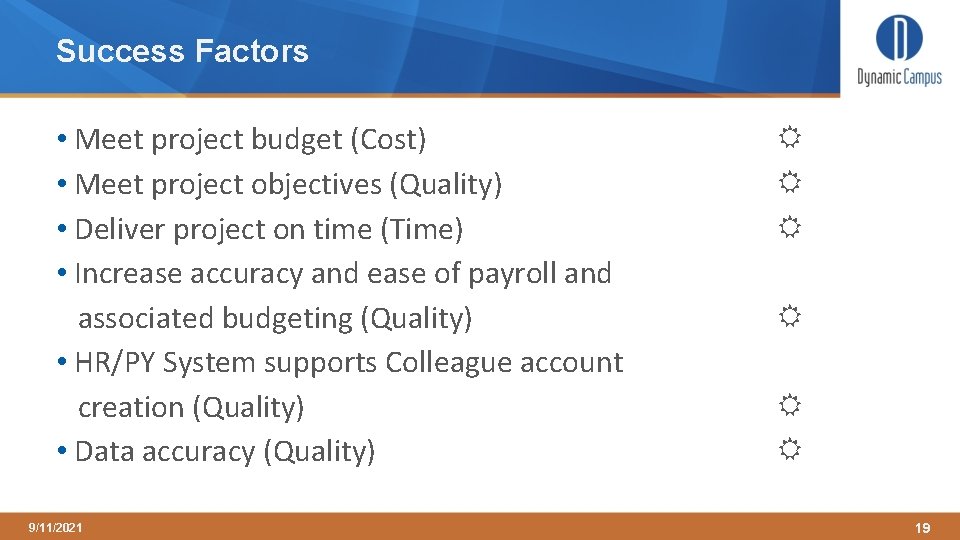 Success Factors

Dynamic Campus

• Meet project budget (Cost) ☼
• Meet project objectives (Quality) ☼
• Deliver project on time (Time) ☼
• Increase accuracy and ease of payroll and associated budgeting (Quality) ☼
• HR/PY System supports Colleague account creation (Quality) ☼
• Data accuracy (Quality) ☼

9/11/2021

19